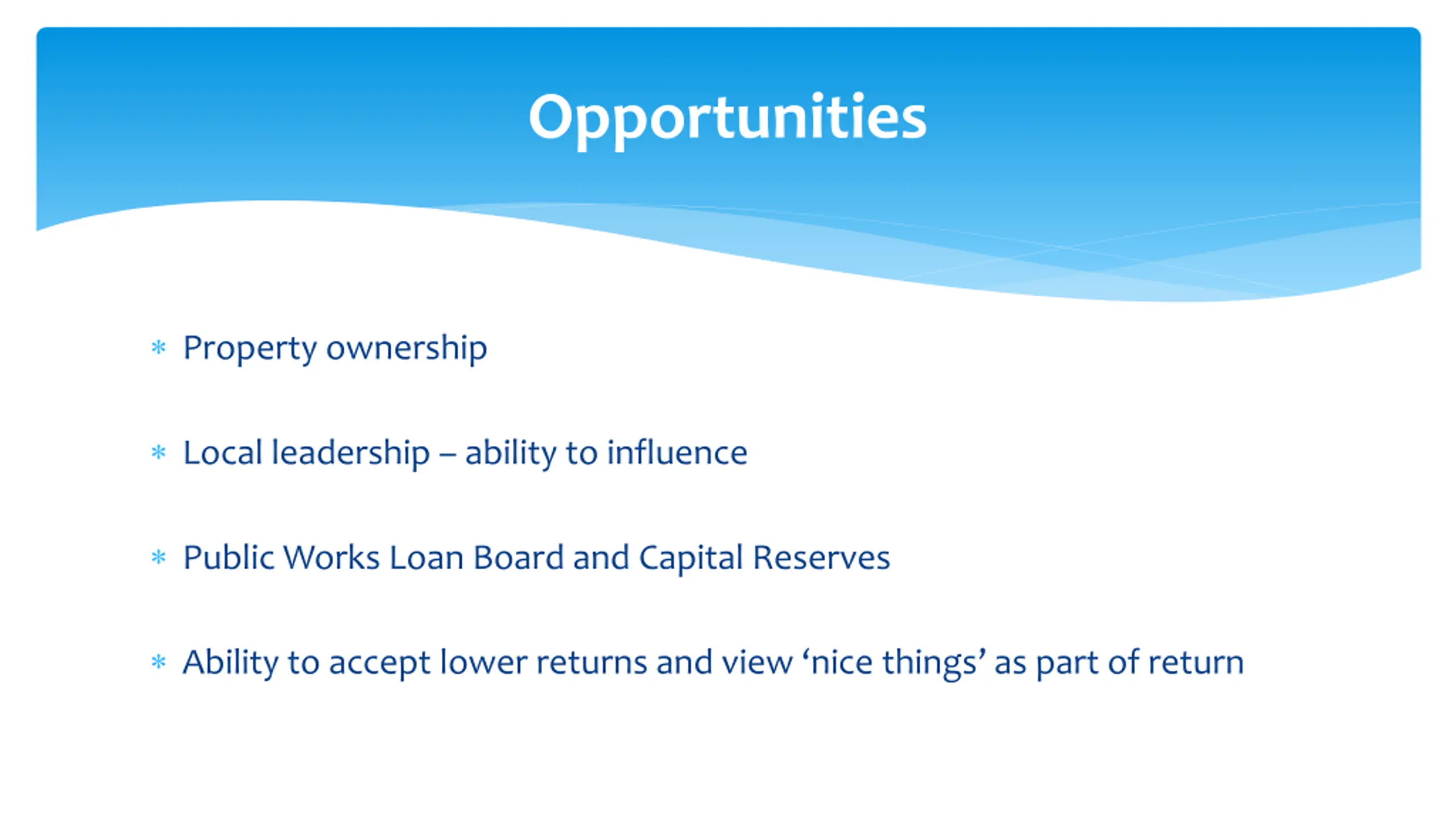 Opportunities

* Property ownership

* Local leadership – ability to influence

* Public Works Loan Board and Capital Reserves

* Ability to accept lower returns and view ‘nice things’ as part of return